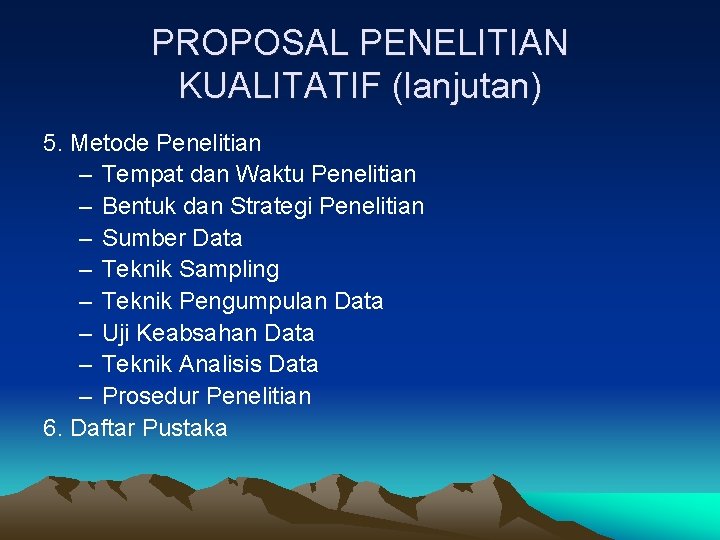 PROPOSAL PENELITIAN KUALITATIF (lanjutan)

5. Metode Penelitian
– Tempat dan Waktu Penelitian
– Bentuk dan Strategi Penelitian
– Sumber Data
– Teknik Sampling
– Teknik Pengumpulan Data
– Uji Keabsahan Data
– Teknik Analisis Data
– Prosedur Penelitian
6. Daftar Pustaka